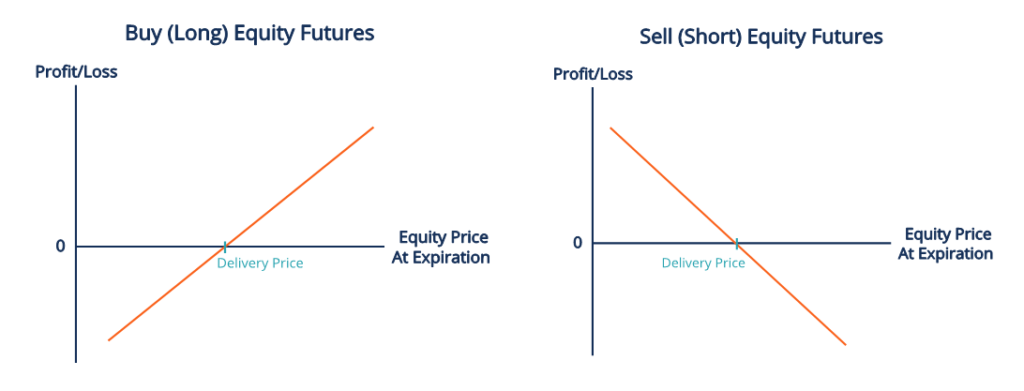 Buy (Long) Equity Futures

Profit/Loss

0

Delivery Price

Equity Price At Expiration

Sell (Short) Equity Futures

Profit/Loss

0

Delivery Price

Equity Price At Expiration